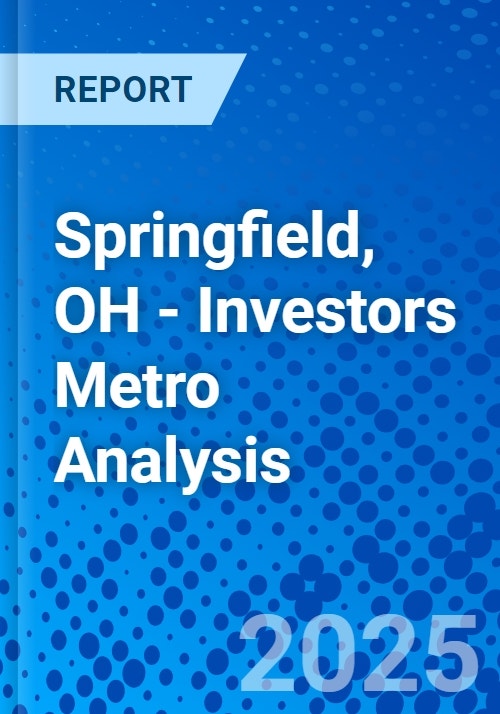 REPORT

Springfield, OH - Investors Metro Analysis

2025